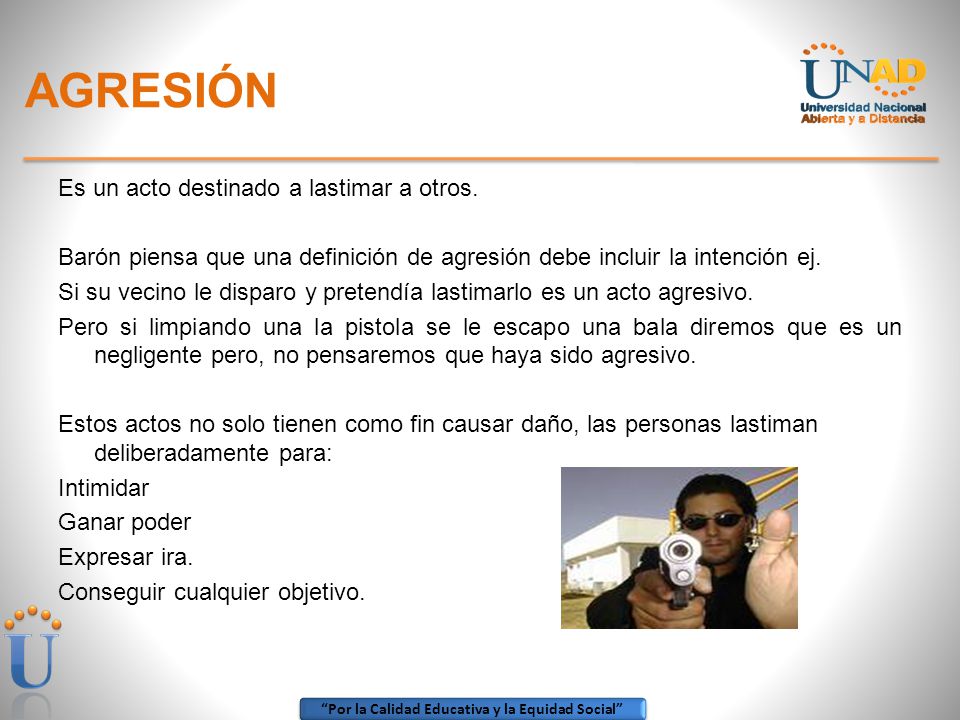 AGRESIÓN

UNAD
Universidad Nacional
Abierta y a Distancia

Es un acto destinado a lastimar a otros.

Barón piensa que una definición de agresión debe incluir la intención ej.

Si su vecino le disparo y pretendía lastimarlo es un acto agresivo.

Pero si limpiando una la pistola se le escapo una bala diremos que es un negligente pero, no pensaremos que haya sido agresivo.

Estos actos no solo tienen como fin causar daño, las personas lastiman deliberadamente para:

Intimidar

Ganar poder

Expresar ira.

Conseguir cualquier objetivo.

U

"Por la Calidad Educativa y la Equidad Social"